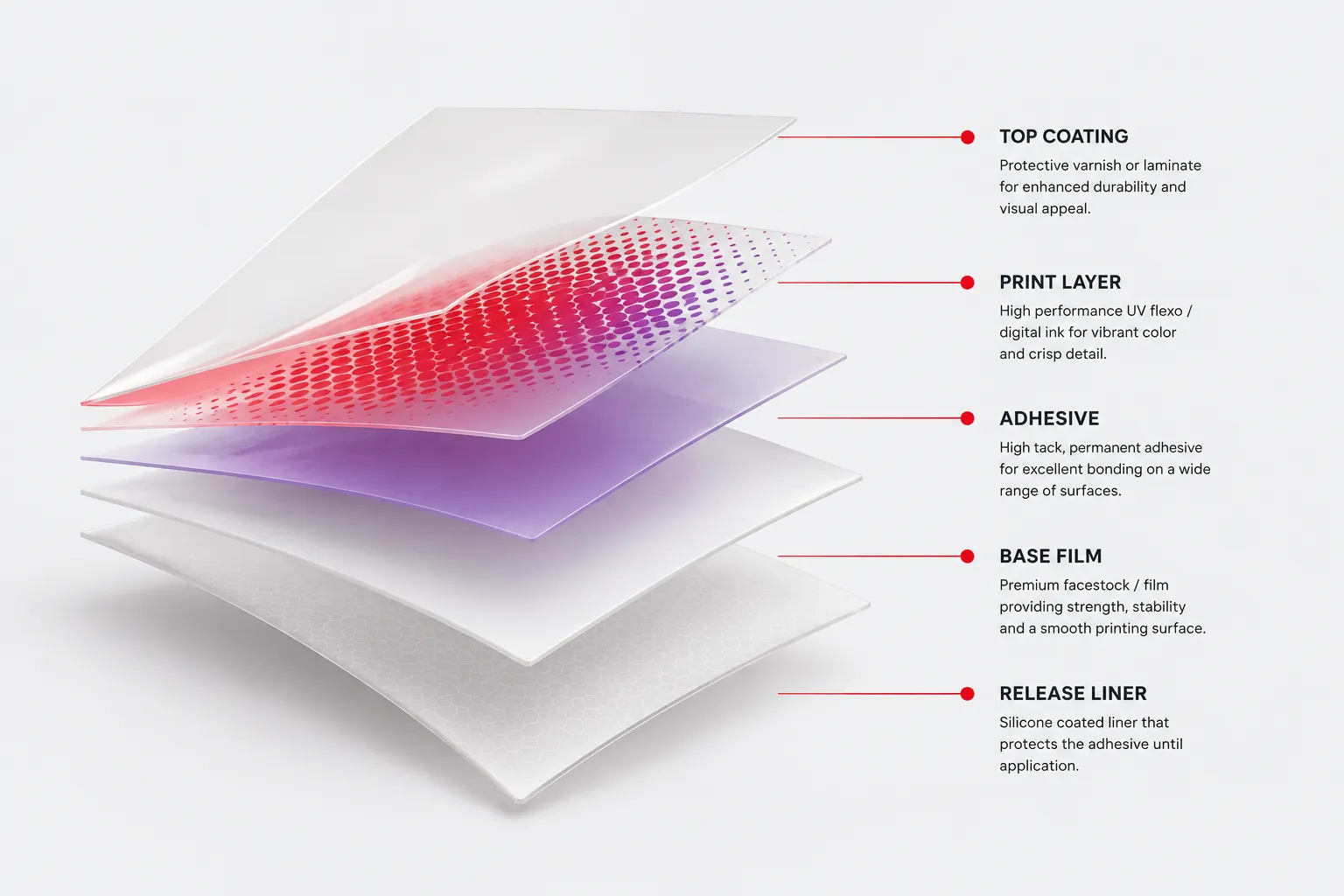 TOP COATING
Protective varnish or laminate for enhanced durability and visual appeal.

PRINT LAYER
High performance UV flexo / digital ink for vibrant color and crisp detail.

ADHESIVE
High tack, permanent adhesive for excellent bonding on a wide range of surfaces.

BASE FILM
Premium facestock / film providing strength, stability and a smooth printing surface.

RELEASE LINER
Silicone coated liner that protects the adhesive until application.